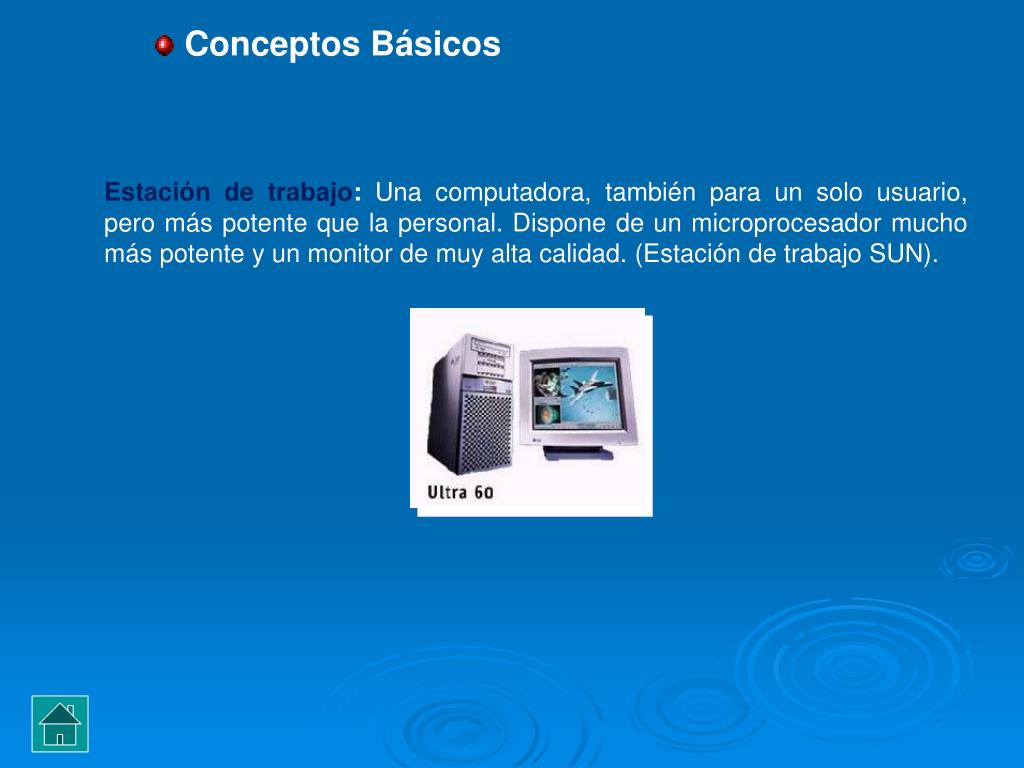 Conceptos Básicos

Estación de trabajo: Una computadora, también para un solo usuario, pero más potente que la personal. Dispone de un microprocesador mucho más potente y un monitor de muy alta calidad. (Estación de trabajo SUN).

Ultra 60